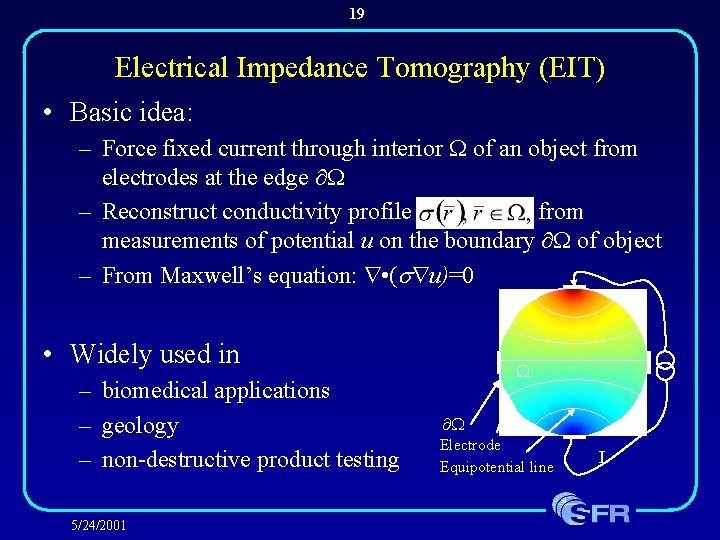 19

Electrical Impedance Tomography (EIT)

• Basic idea:
– Force fixed current through interior $\Omega$ of an object from electrodes at the edge $\partial\Omega$
– Reconstruct conductivity profile $\sigma(\bar{r}), \bar{r} \in \Omega,$ from measurements of potential $u$ on the boundary $\partial\Omega$ of object
– From Maxwell's equation: $\nabla \bullet (\sigma \nabla u) = 0$

• Widely used in
– biomedical applications
– geology
– non-destructive product testing

$\Omega$
$\partial\Omega$
Electrode
Equipotential line
I

5/24/2001

SFR